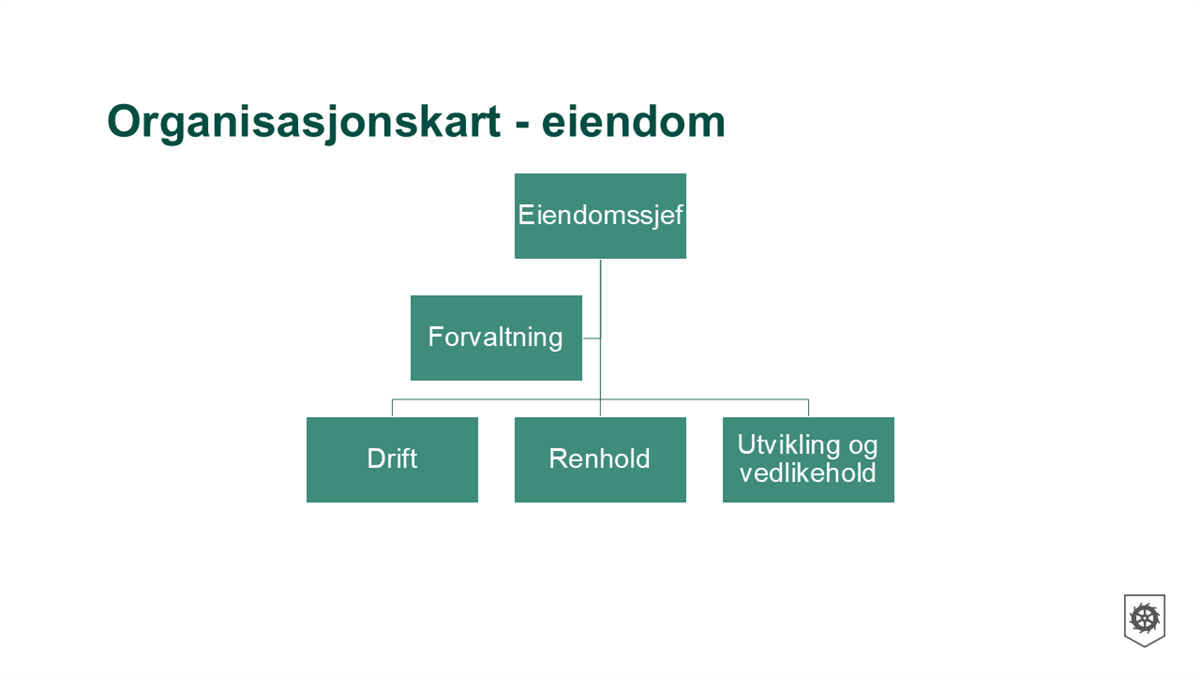 Organisasjonskart - eiendom

Eiendomssjef

Forvaltning

Drift

Renhold

Utvikling og vedlikehold